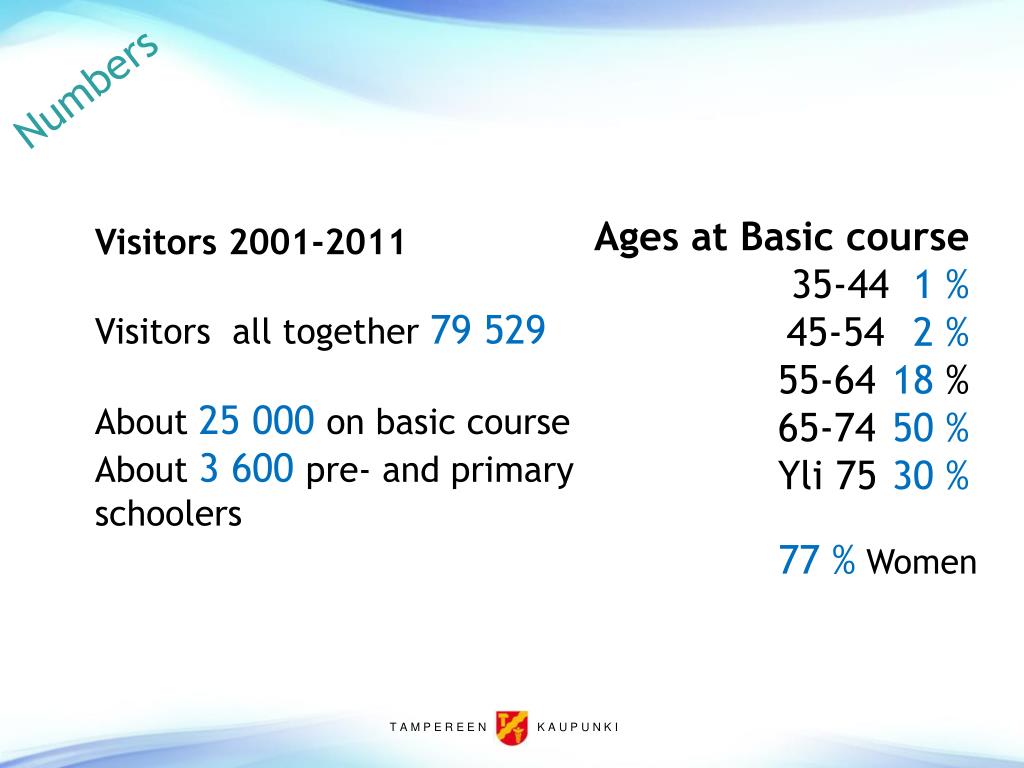 Numbers

Visitors 2001-2011

Visitors all together 79 529

About 25 000 on basic course
About 3 600 pre- and primary schoolers

Ages at Basic course
35-44 1 %
45-54 2 %
55-64 18 %
65-74 50 %
Yli 75 30 %

77 % Women

TAMPEREEN KAUPUNKI